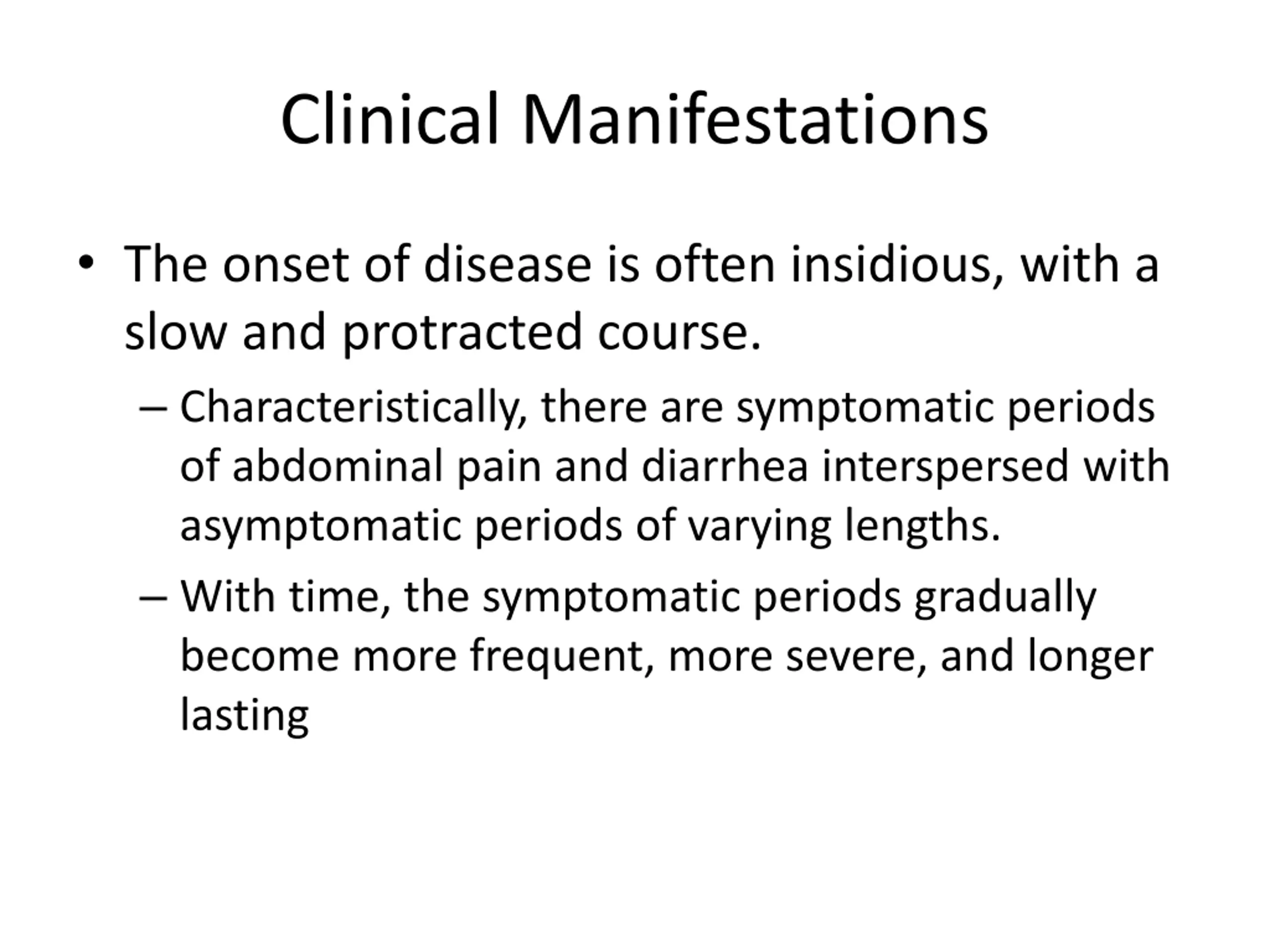 Clinical Manifestations

• The onset of disease is often insidious, with a slow and protracted course.

– Characteristically, there are symptomatic periods of abdominal pain and diarrhea interspersed with asymptomatic periods of varying lengths.

– With time, the symptomatic periods gradually become more frequent, more severe, and longer lasting